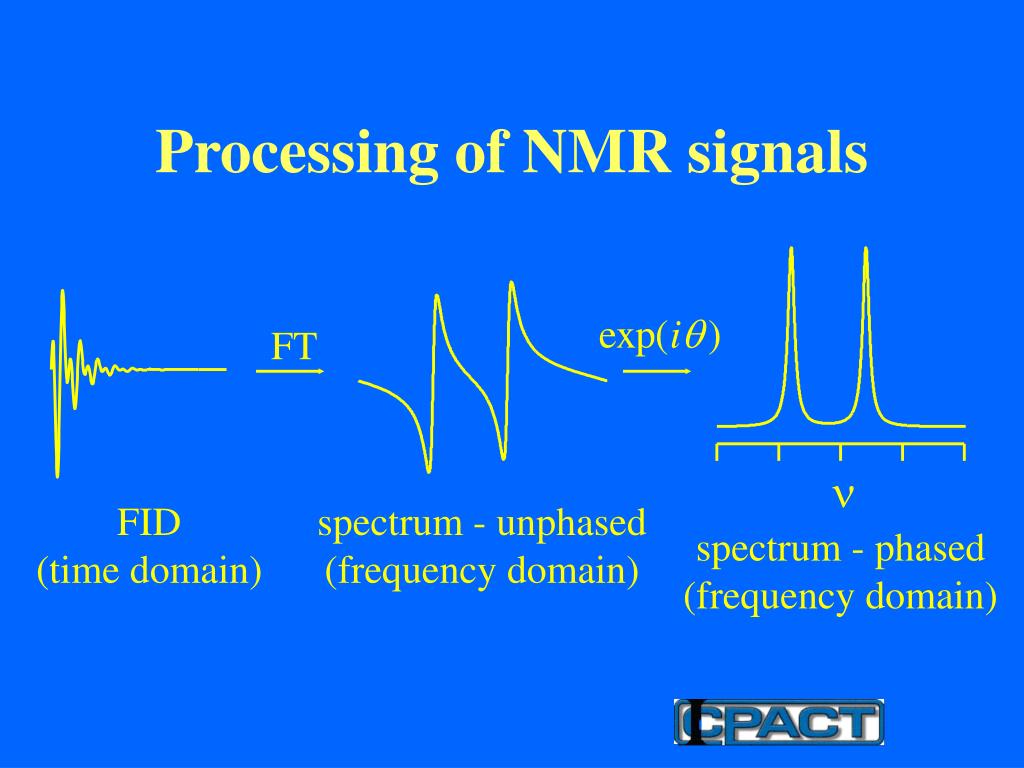 Processing of NMR signals

FT

$\exp(i\theta)$

FID
(time domain)

spectrum - unphased
(frequency domain)

$\nu$

spectrum - phased
(frequency domain)

CPACT